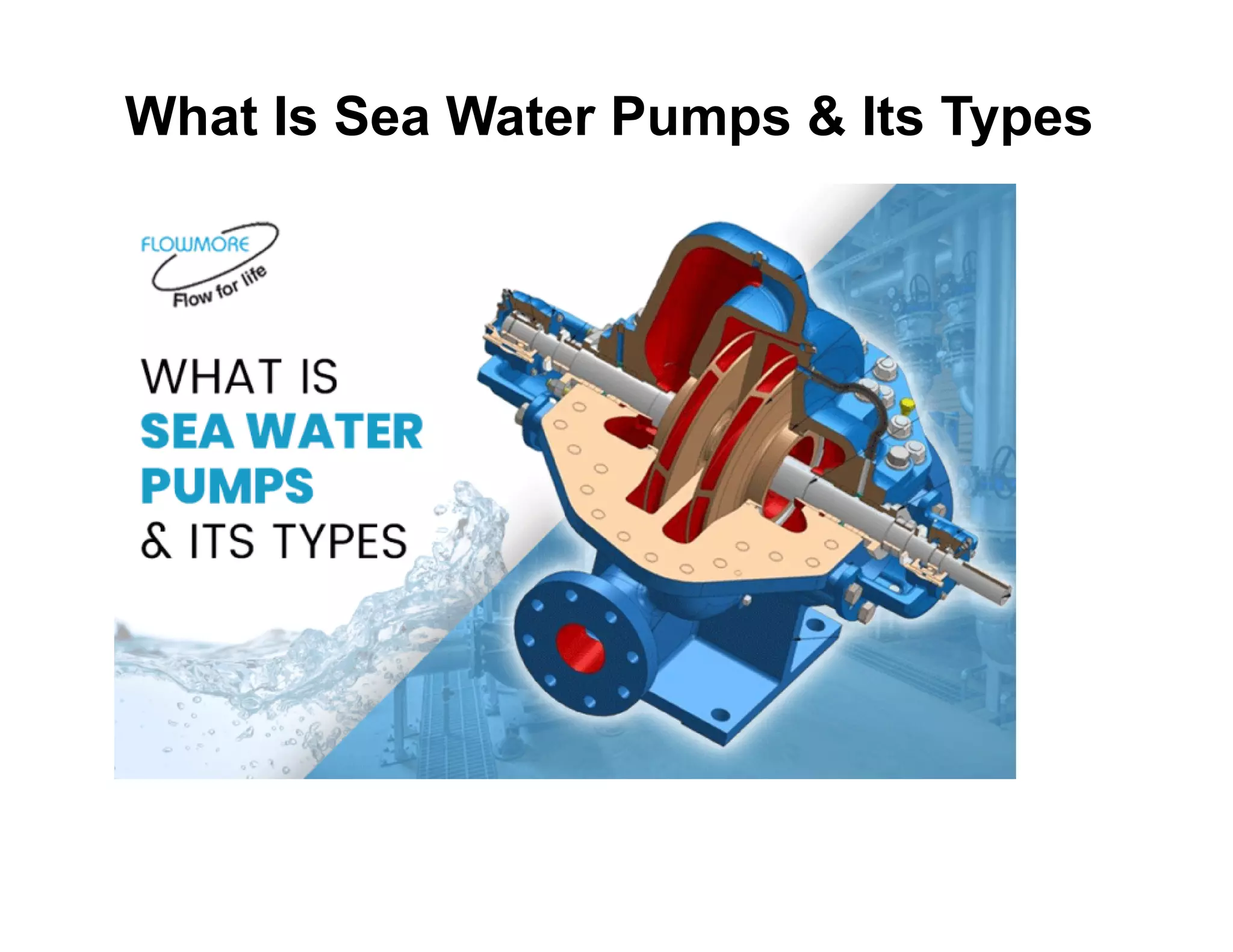 What Is Sea Water Pumps & Its Types

FLOWMORE
Flow for life

WHAT IS
SEA WATER
PUMPS
& ITS TYPES